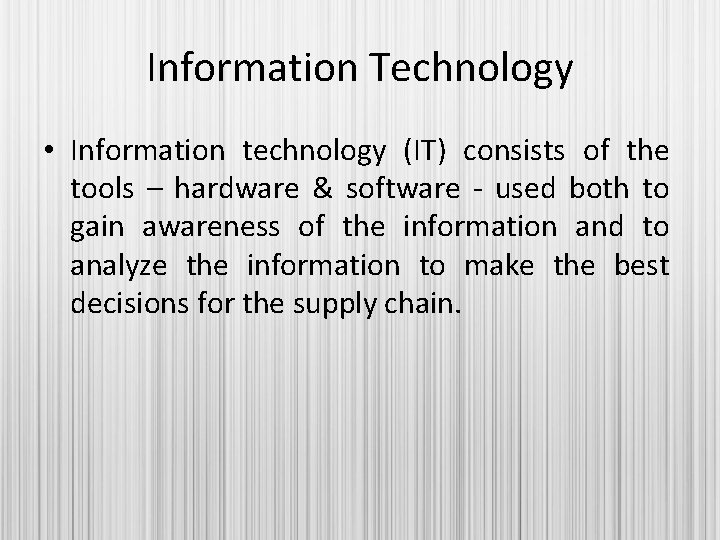 Information Technology

• Information technology (IT) consists of the tools – hardware & software - used both to gain awareness of the information and to analyze the information to make the best decisions for the supply chain.